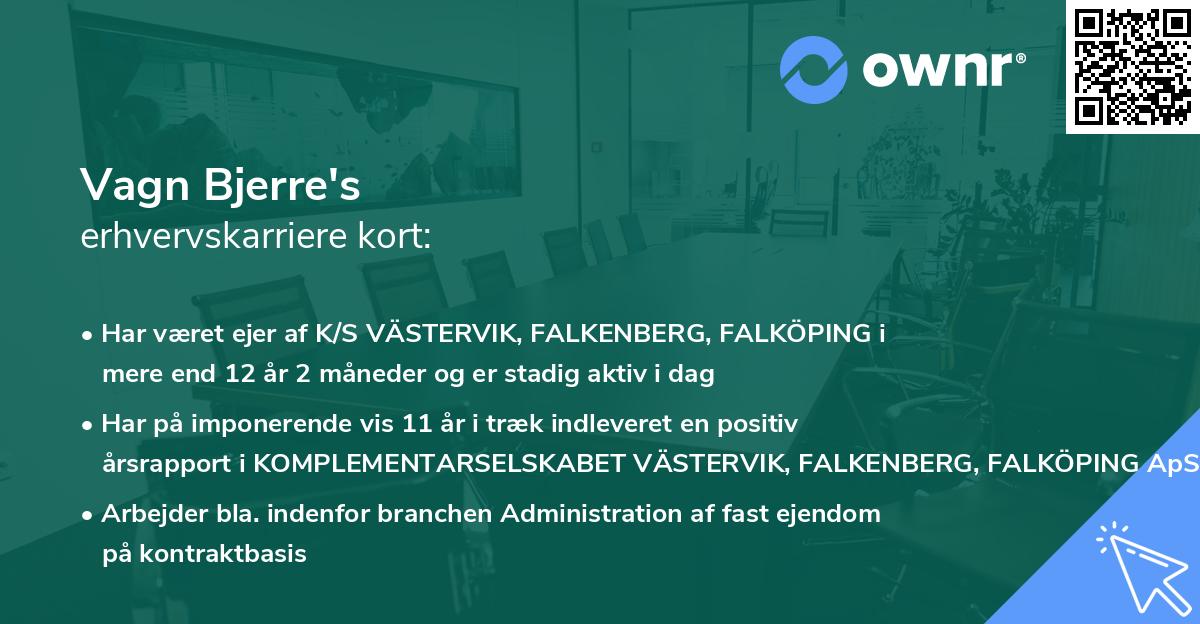 ownr®

Vagn Bjerre's
erhvervskarriere kort:

• Har været ejer af K/S VÄSTERVIK, FALKENBERG, FALKÖPING i mere end 12 år 2 måneder og er stadig aktiv i dag

• Har på imponerende vis 11 år i træk indleveret en positiv årsrapport i KOMPLEMENTARSELSKABET VÄSTERVIK, FALKENBERG, FALKÖPING ApS

• Arbejder bla. indenfor branchen Administration af fast ejendom på kontraktbasis